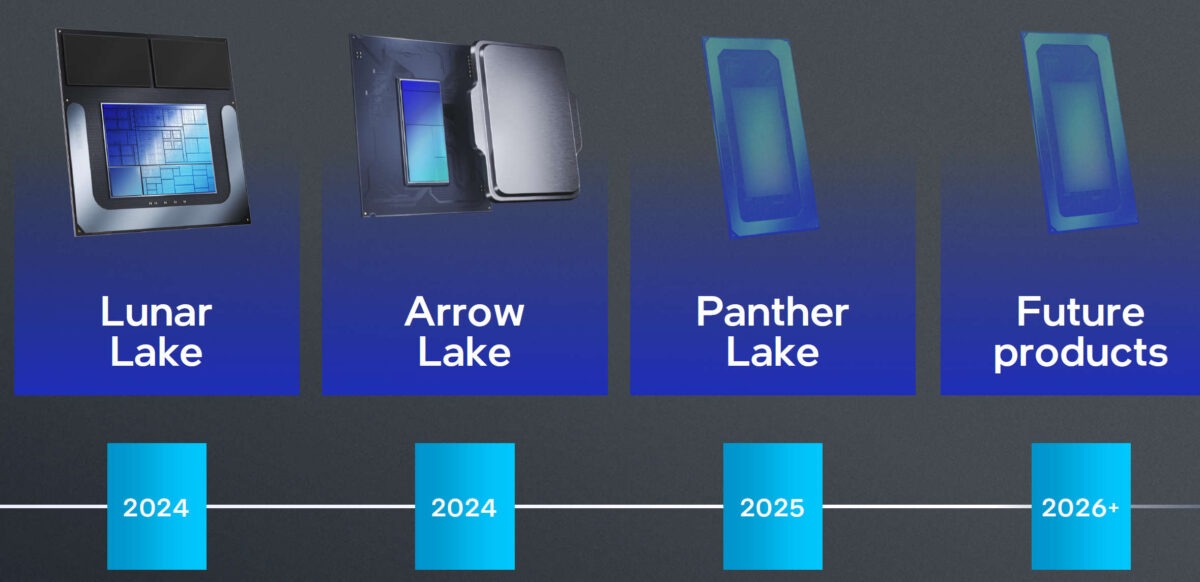 Lunar Lake

Arrow Lake

Panther Lake

Future products

2024

2024

2025

2026+